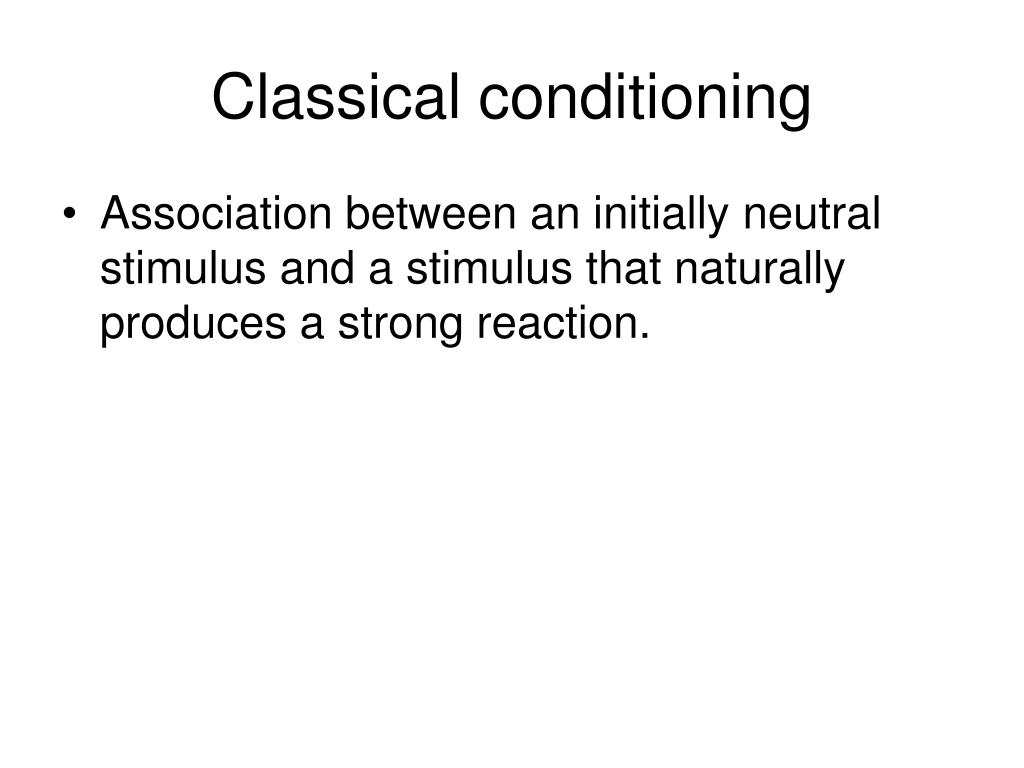 Classical conditioning

• Association between an initially neutral stimulus and a stimulus that naturally produces a strong reaction.